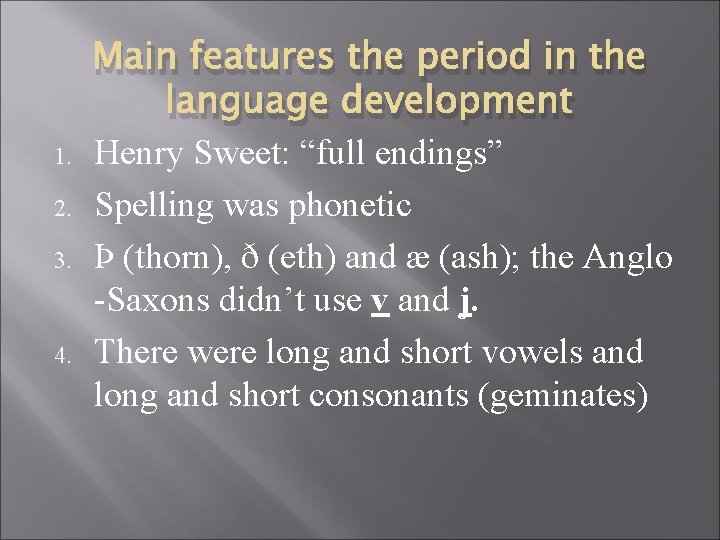 Main features the period in the language development

1. Henry Sweet: “full endings”
2. Spelling was phonetic
3. Þ (thorn), ð (eth) and æ (ash); the Anglo -Saxons didn’t use v and j.
4. There were long and short vowels and long and short consonants (geminates)